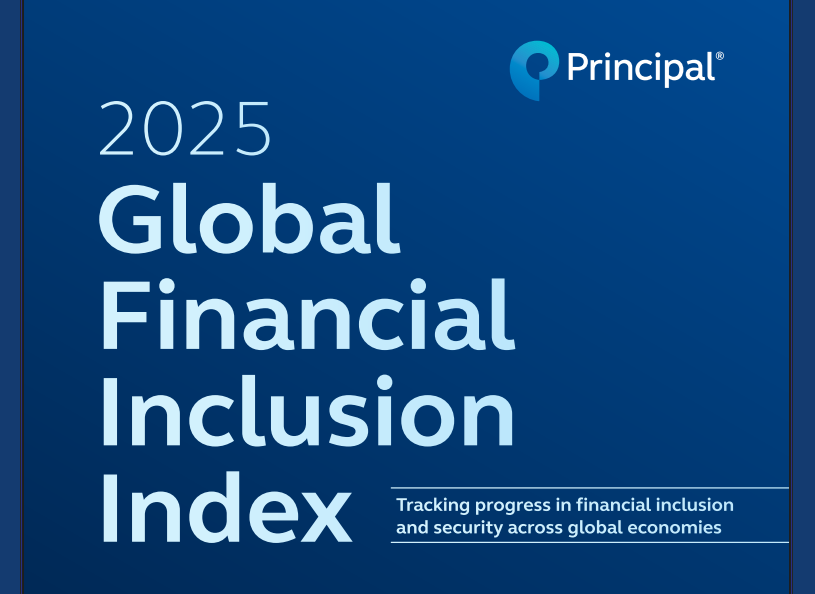 Principal®

2025
Global Financial Inclusion Index

Tracking progress in financial inclusion and security across global economies